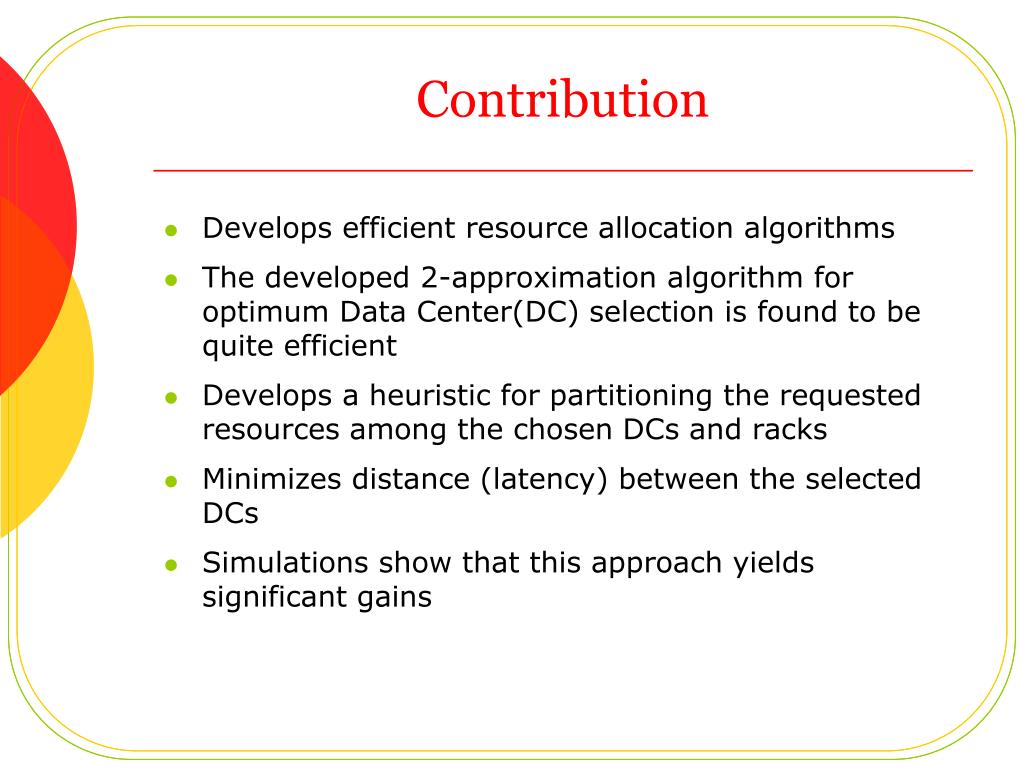 Contribution

- Develops efficient resource allocation algorithms
- The developed 2-approximation algorithm for optimum Data Center(DC) selection is found to be quite efficient
- Develops a heuristic for partitioning the requested resources among the chosen DCs and racks
- Minimizes distance (latency) between the selected DCs
- Simulations show that this approach yields significant gains